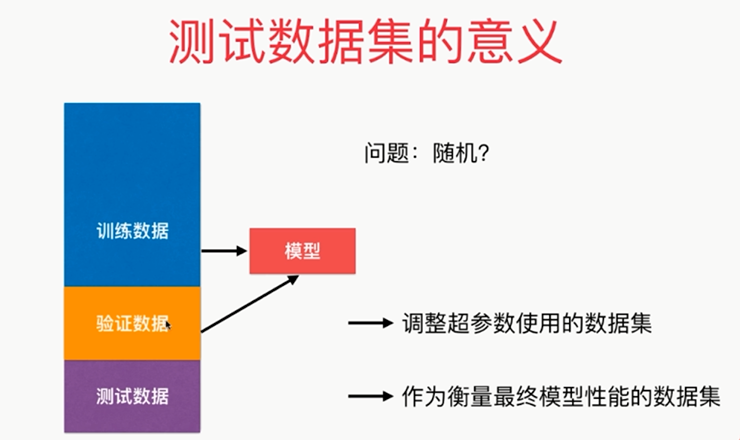 测试数据集的意义

问题：随机？

训练数据

模型

验证数据

调整超参数使用的数据集

测试数据

作为衡量最终模型性能的数据集